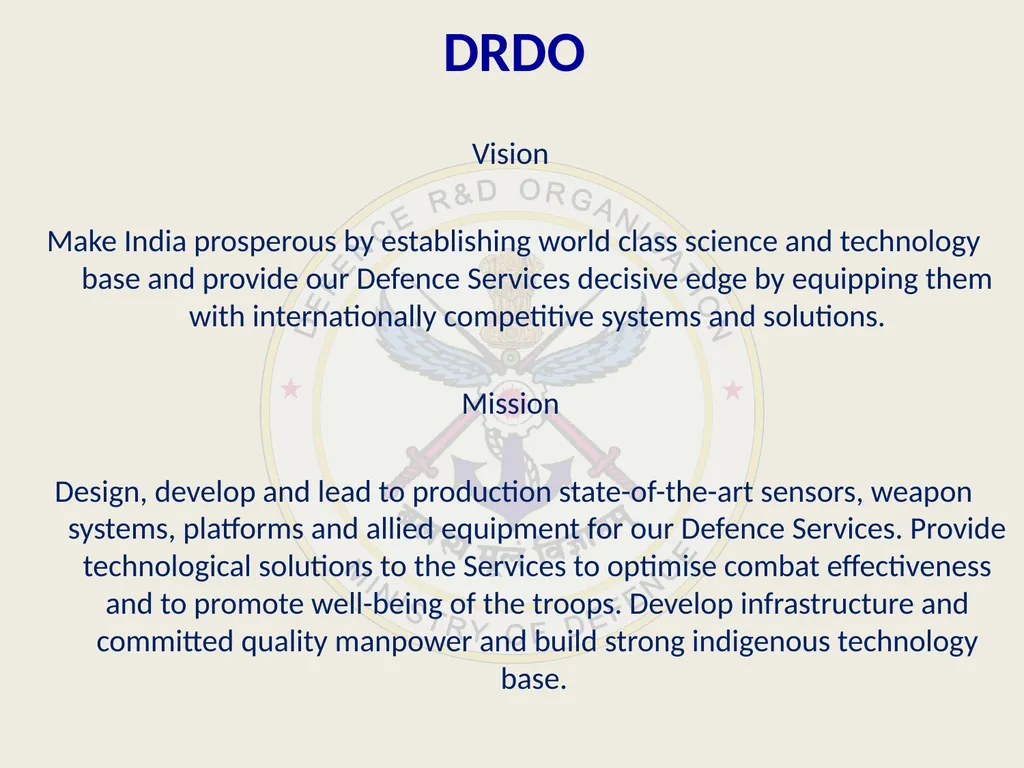 DRDO

Vision

Make India prosperous by establishing world class science and technology base and provide our Defence Services decisive edge by equipping them with internationally competitive systems and solutions.

Mission

Design, develop and lead to production state-of-the-art sensors, weapon systems, platforms and allied equipment for our Defence Services. Provide technological solutions to the Services to optimise combat effectiveness and to promote well-being of the troops. Develop infrastructure and committed quality manpower and build strong indigenous technology base.

DEFENCE R&D ORGANISATION

MINISTRY OF DEFENCE